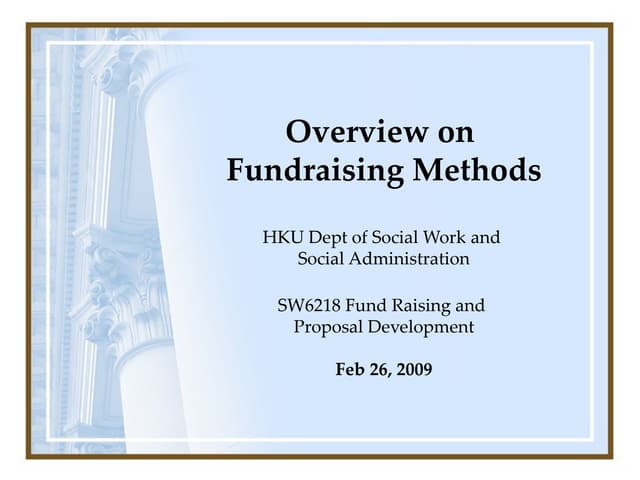 Overview on Fundraising Methods

HKU Dept of Social Work and Social Administration

SW6218 Fund Raising and Proposal Development

Feb 26, 2009